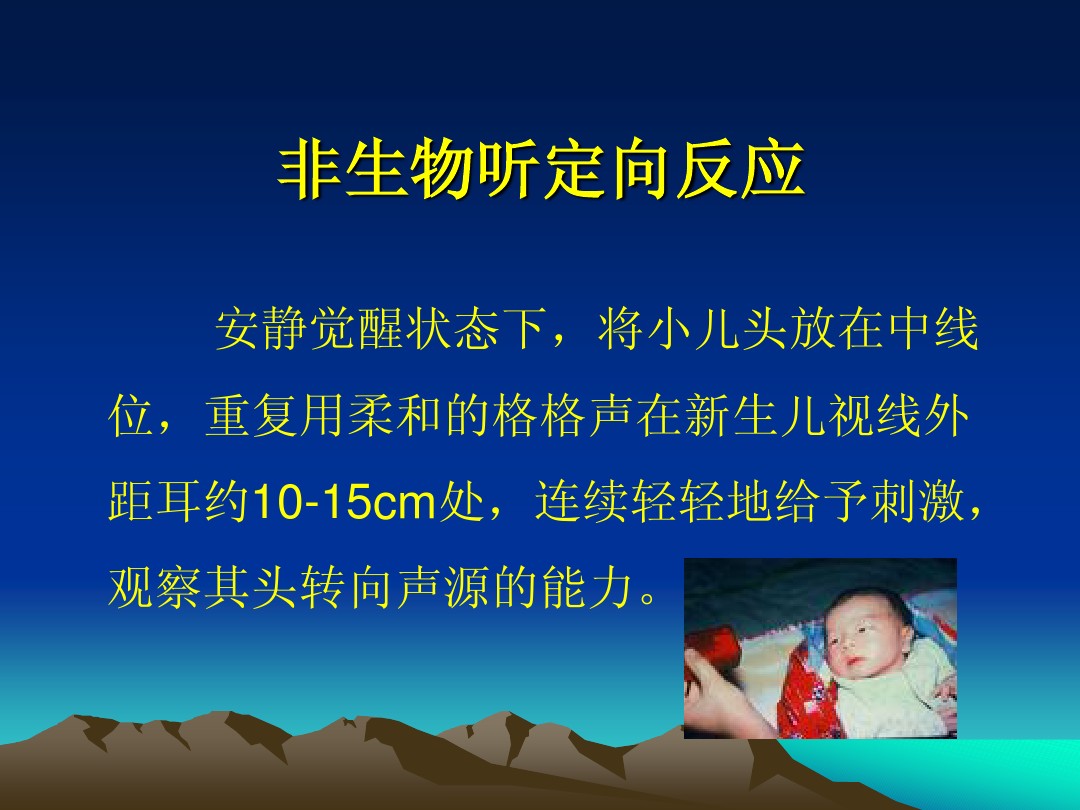 非生物听定向反应

安静觉醒状态下，将小儿头放在中线位，重复用柔和的格格声在新生儿视线外距耳约10-15cm处，连续轻轻地给予刺激，观察其头转向声源的能力。